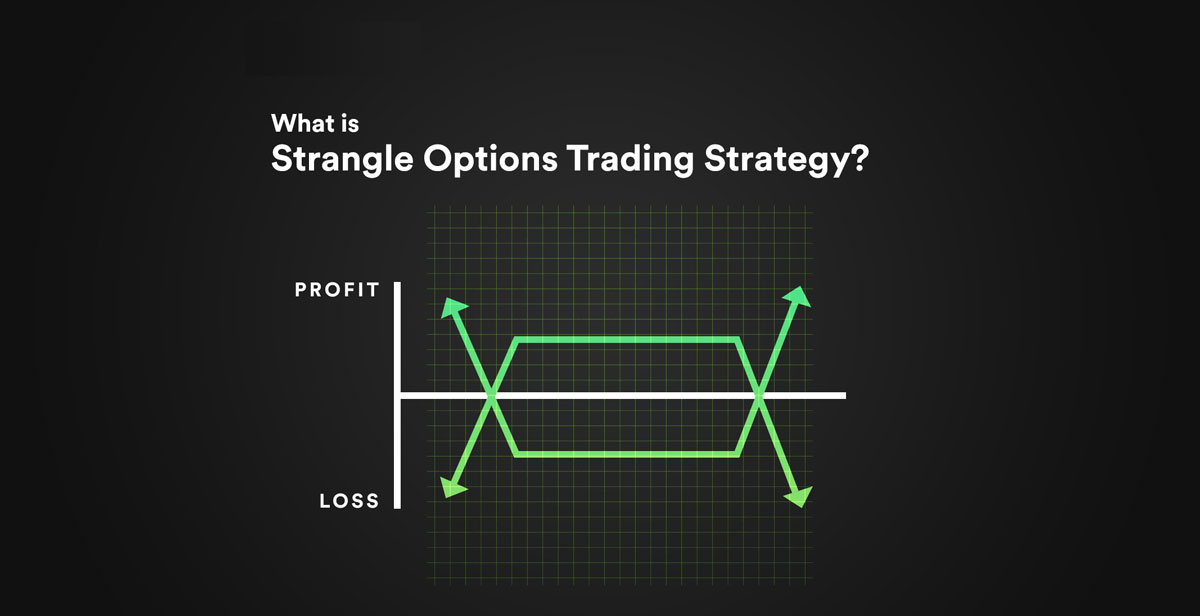 What is
Strangle Options Trading Strategy?

PROFIT

LOSS